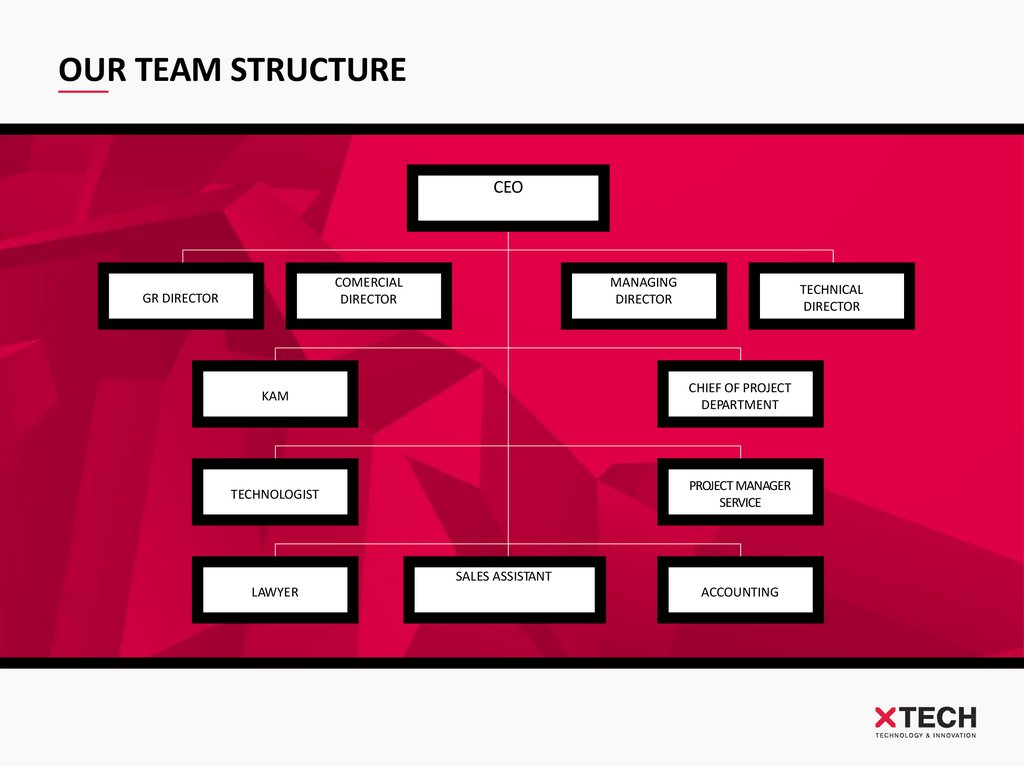 OUR TEAM STRUCTURE

CEO

GR DIRECTOR

COMERCIAL DIRECTOR

MANAGING DIRECTOR

TECHNICAL DIRECTOR

KAM

CHIEF OF PROJECT DEPARTMENT

TECHNOLOGIST

PROJECT MANAGER SERVICE

LAWYER

SALES ASSISTANT

ACCOUNTING

XTECH
TECHNOLOGY & INNOVATION